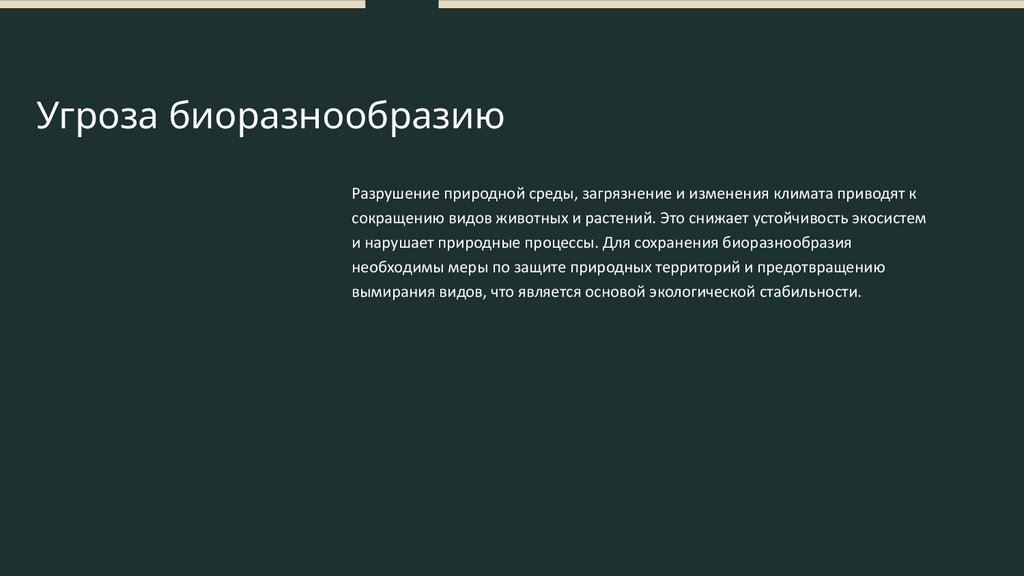 Угроза биоразнообразию

Разрушение природной среды, загрязнение и изменения климата приводят к сокращению видов животных и растений. Это снижает устойчивость экосистем и нарушает природные процессы. Для сохранения биоразнообразия необходимы меры по защите природных территорий и предотвращению вымирания видов, что является основой экологической стабильности.